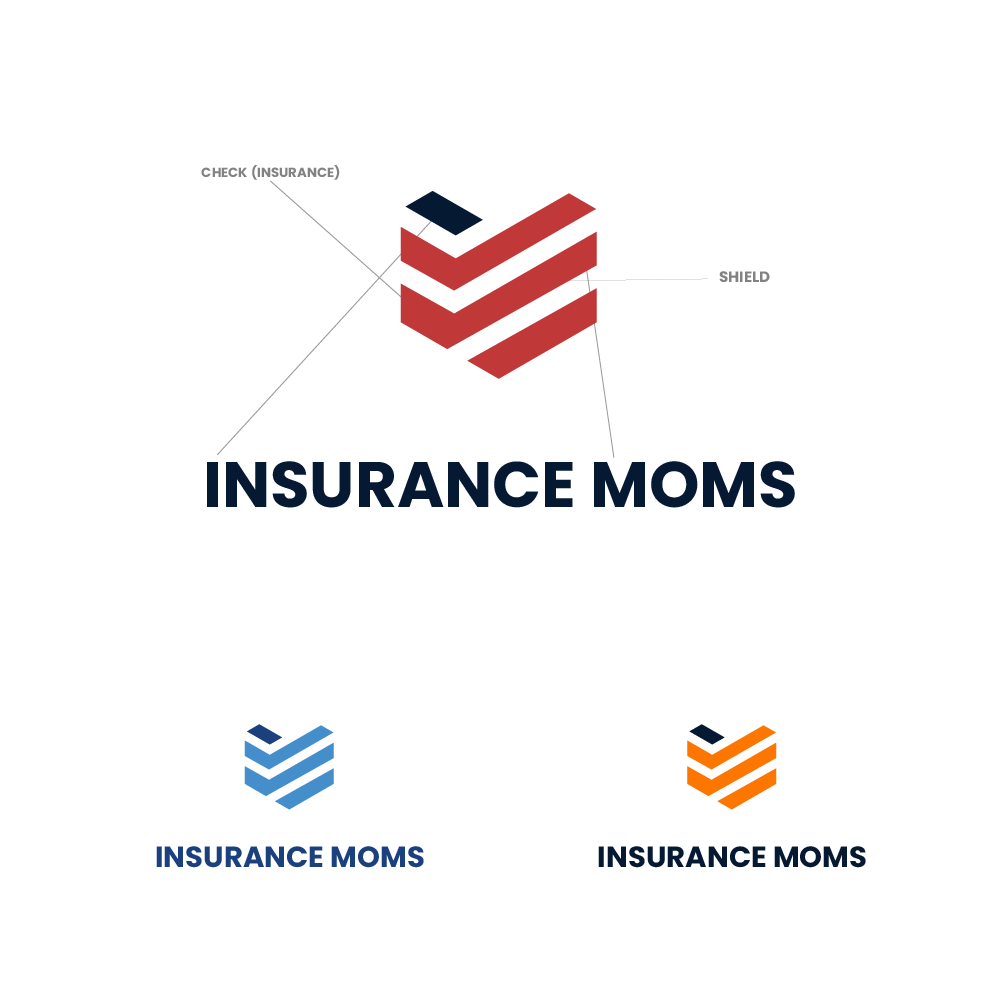 CHECK (INSURANCE)

SHIELD

INSURANCE MOMS

INSURANCE MOMS

INSURANCE MOMS